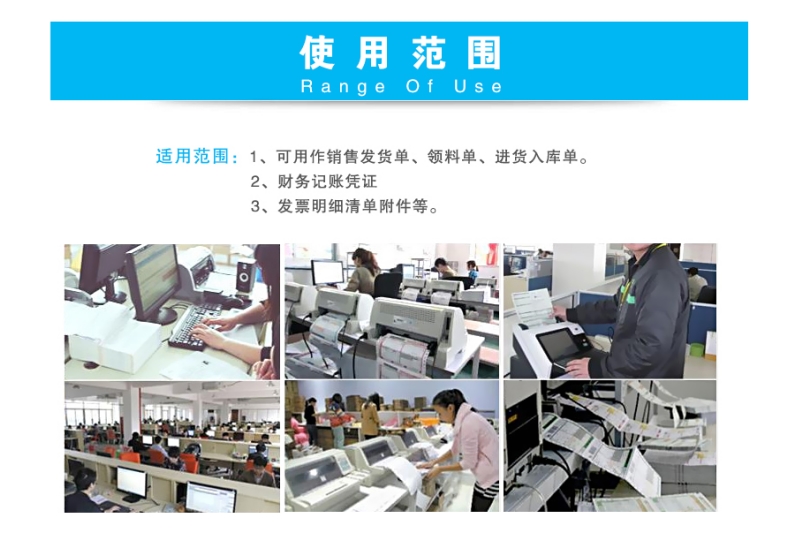 使用范围
Range Of Use

适用范围：1、可用作销售发货单、领料单、进货入库单。
2、财务记账凭证
3、发票明细清单附件等。